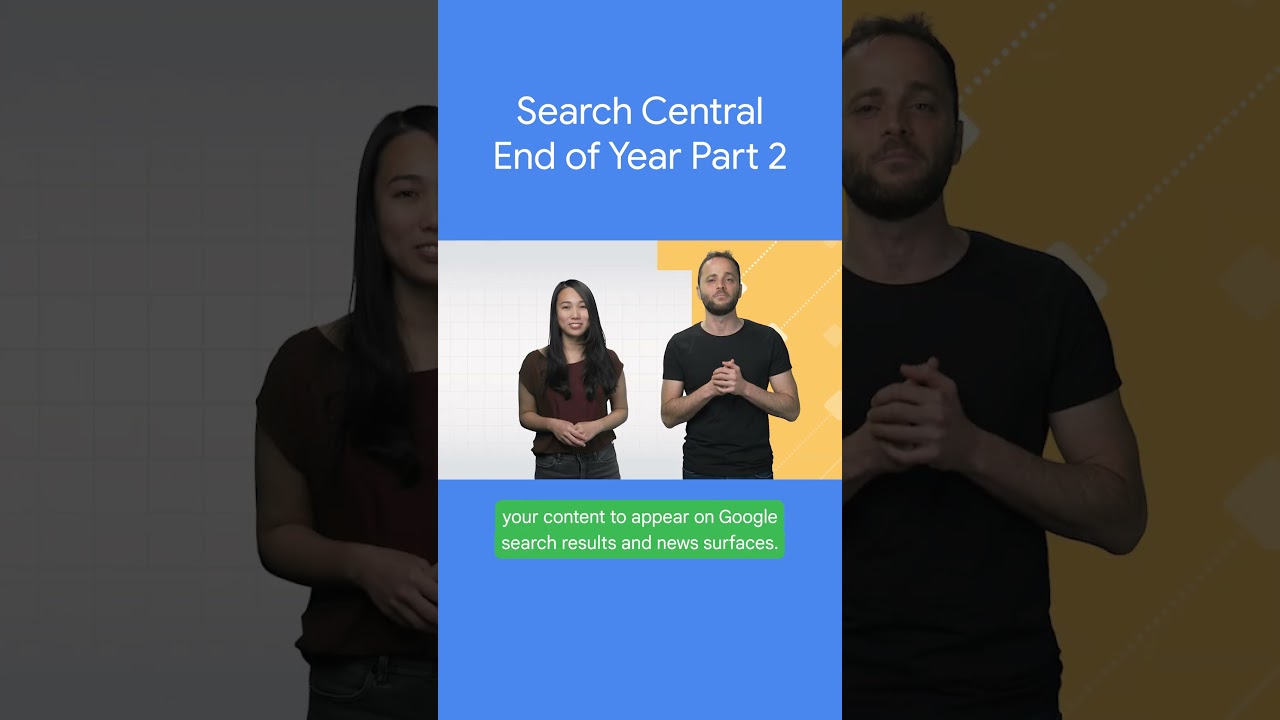 Search Central
End of Year Part 2

your content to appear on Google search results and news surfaces.